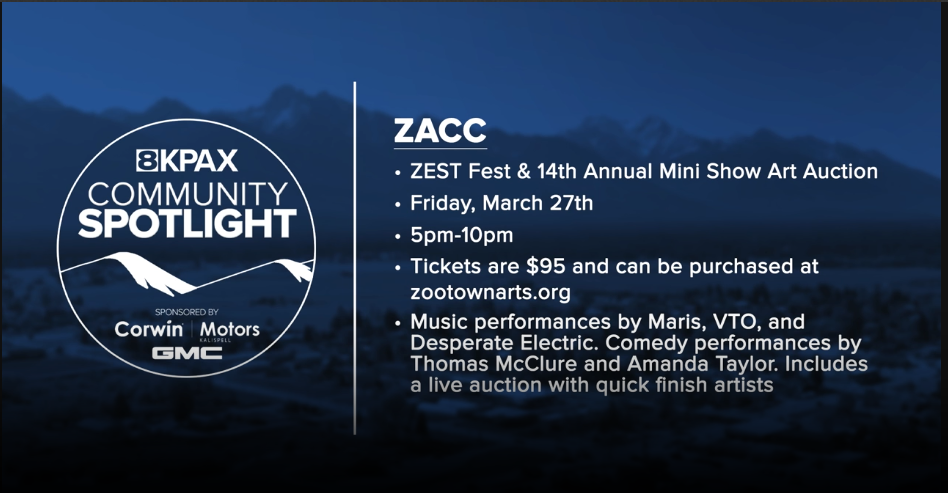 8KPAX
COMMUNITY
SPOTLIGHT

SPONSORED BY
Corwin | Motors
KALISPELL
GMC

ZACC

• ZEST Fest & 14th Annual Mini Show Art Auction
• Friday, March 27th
• 5pm-10pm
• Tickets are $95 and can be purchased at zootownarts.org
• Music performances by Maris, VTO, and Desperate Electric. Comedy performances by Thomas McClure and Amanda Taylor. Includes a live auction with quick finish artists